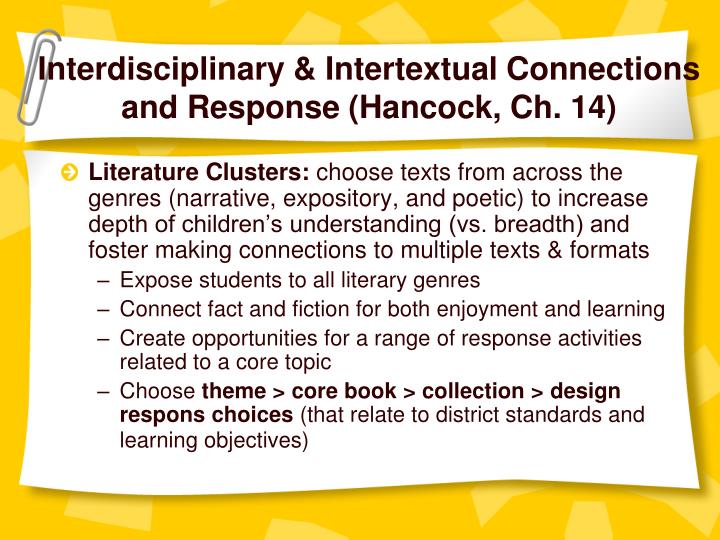 Interdisciplinary & Intertextual Connections and Response (Hancock, Ch. 14)

Literature Clusters: choose texts from across the genres (narrative, expository, and poetic) to increase depth of children's understanding (vs. breadth) and foster making connections to multiple texts & formats

– Expose students to all literary genres
– Connect fact and fiction for both enjoyment and learning
– Create opportunities for a range of response activities related to a core topic
– Choose theme > core book > collection > design respons choices (that relate to district standards and learning objectives)